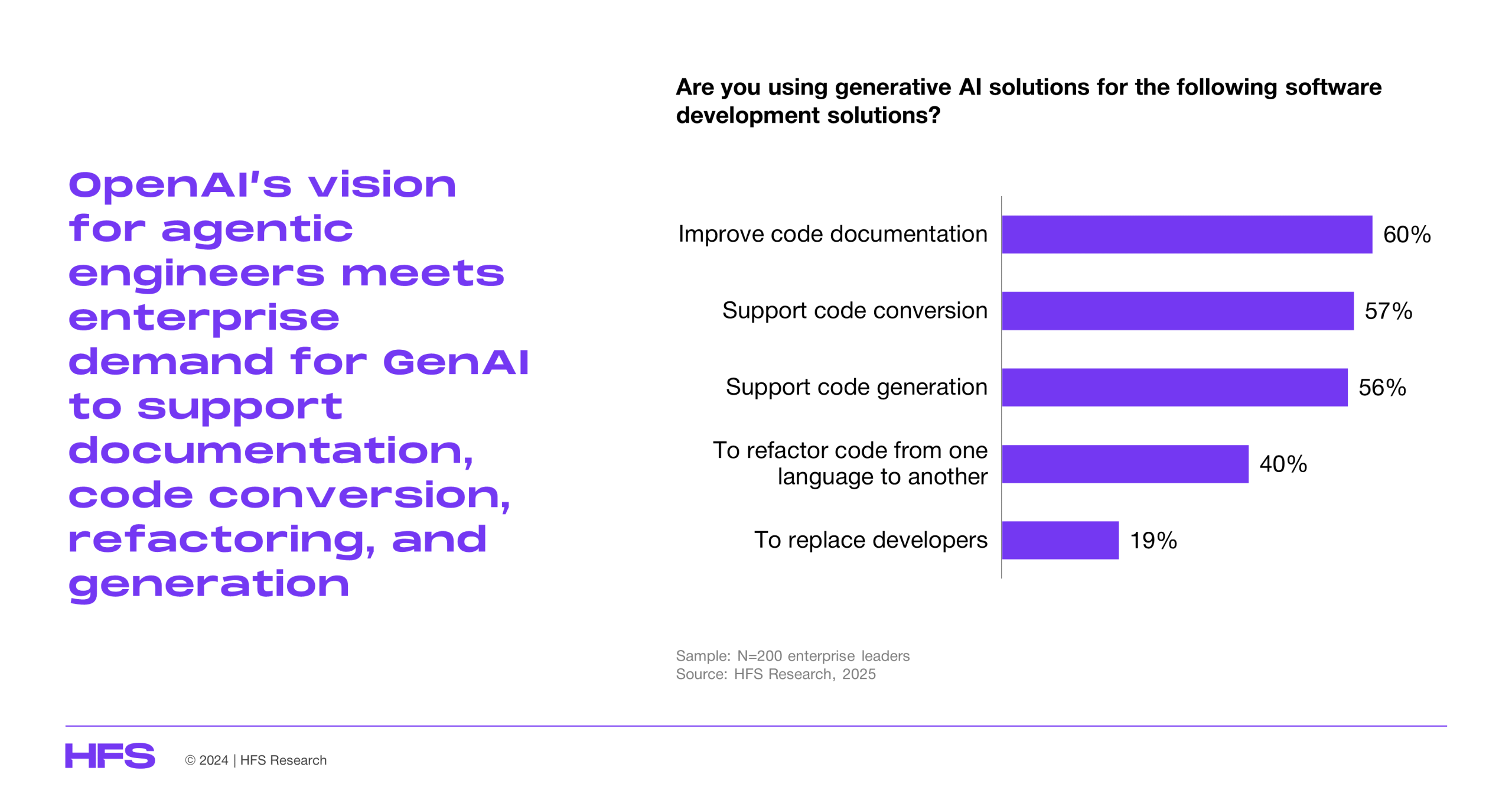 OpenAI's vision for agentic engineers meets enterprise demand for GenAI to support documentation, code conversion, refactoring, and generation

Are you using generative AI solutions for the following software development solutions?

Improve code documentation 60%

Support code conversion 57%

Support code generation 56%

To refactor code from one language to another 40%

To replace developers 19%

Sample: N=200 enterprise leaders
Source: HFS Research, 2025

HFS © 2024 | HFS Research